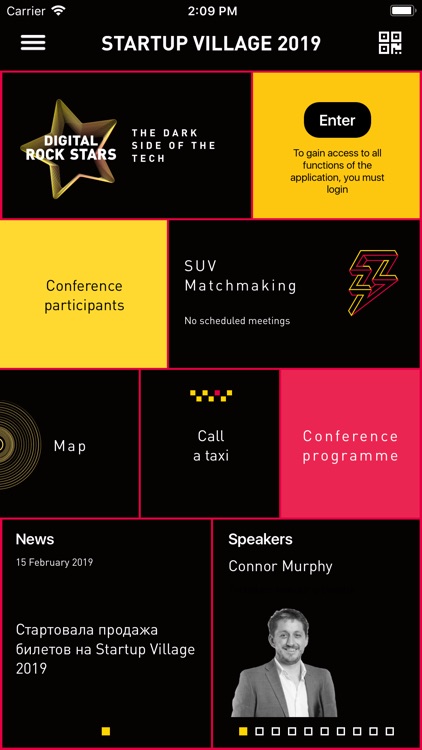 Carrier 2:09 PM

STARTUP VILLAGE 2019

DIGITAL ROCK STARS

THE DARK SIDE OF THE TECH

Enter

To gain access to all functions of the application, you must login

Conference participants

SUV Matchmaking

No scheduled meetings

Map

Call a taxi

Conference programme

News

15 February 2019

Стартовала продажа билетов на Startup Village 2019

Speakers

Connor Murphy